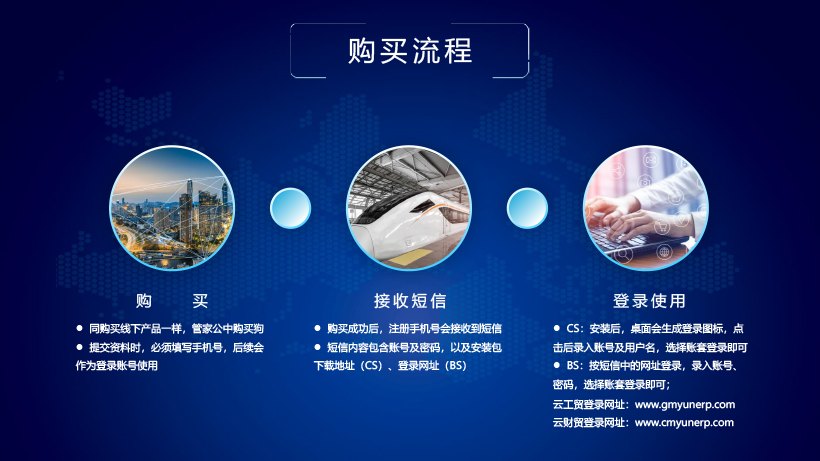 购买流程

购　买

● 同购买线下产品一样，管家公中购买狗
● 提交资料时，必须填写手机号，后续会作为登录账号使用

接收短信

● 购买成功后，注册手机号会接收到短信
● 短信内容包含账号及密码，以及安装包下载地址（CS）、登录网址（BS）

登录使用

● CS：安装后，桌面会生成登录图标，点击后录入账号及用户名，选择账套登录即可
● BS：按短信中的网址登录，录入账号、密码，选择账套登录即可；
云工贸登录网址：www.gmyunerp.com
云财贸登录网址：www.cmyunerp.com